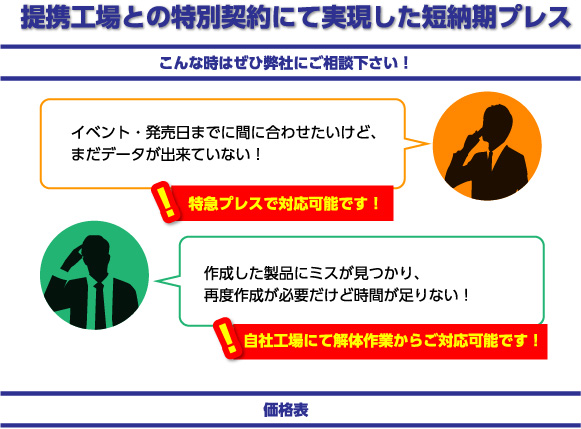 提携工場との特別契約にて実現した短納期プレス

こんな時はぜひ弊社にご相談下さい！

イベント・発売日までに間に合わせたいけど、まだデータが出来ていない！

!

特急プレスで対応可能です！

作成した製品にミスが見つかり、再度作成が必要だけど時間が足りない！

!

自社工場にて解体作業からご対応可能です！

価格表